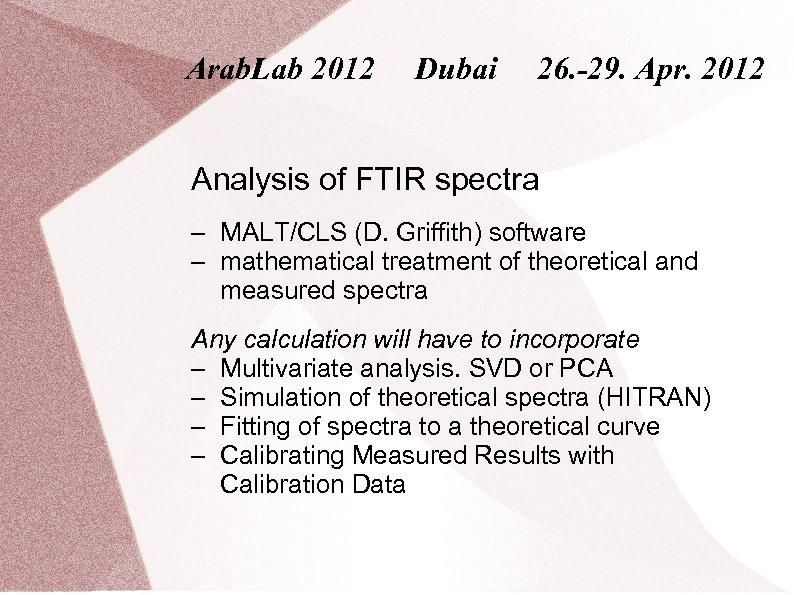 ArabLab 2012 Dubai 26.-29. Apr. 2012

Analysis of FTIR spectra

– MALT/CLS (D. Griffith) software
– mathematical treatment of theoretical and measured spectra

Any calculation will have to incorporate
– Multivariate analysis. SVD or PCA
– Simulation of theoretical spectra (HITRAN)
– Fitting of spectra to a theoretical curve
– Calibrating Measured Results with Calibration Data